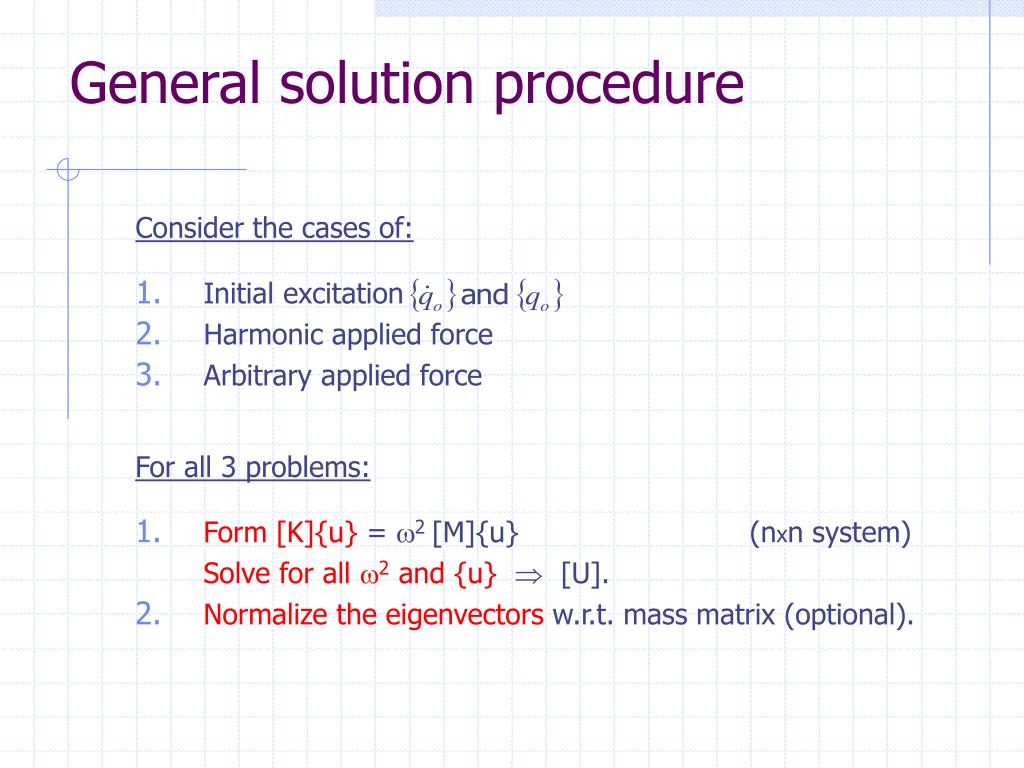 General solution procedure

Consider the cases of:

1. Initial excitation $\{\dot{q}_o\}$ and $\{q_o\}$
2. Harmonic applied force
3. Arbitrary applied force

For all 3 problems:

1. Form [K]{u} = $\omega^2$ [M]{u} (nxn system)
Solve for all $\omega^2$ and {u} $\Rightarrow$ [U].
2. Normalize the eigenvectors w.r.t. mass matrix (optional).